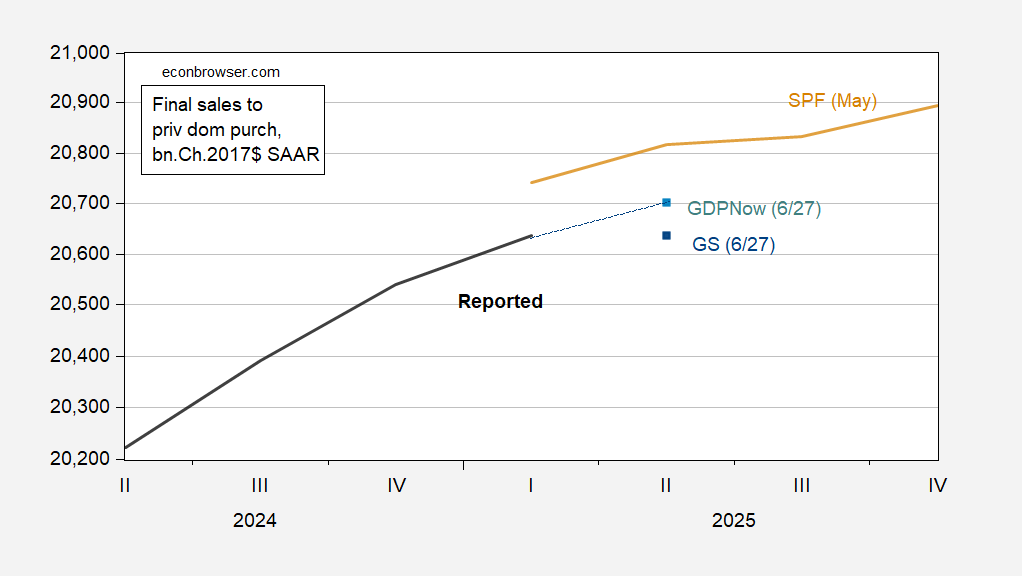 21,000
20,900
20,800
20,700
20,600
20,500
20,400
20,300
20,200

econbrowser.com

Final sales to priv dom purch, bn.Ch.2017$ SAAR

SPF (May)

GDPNow (6/27)

GS (6/27)

Reported

II
III
IV
I
II
III
IV

2024
2025